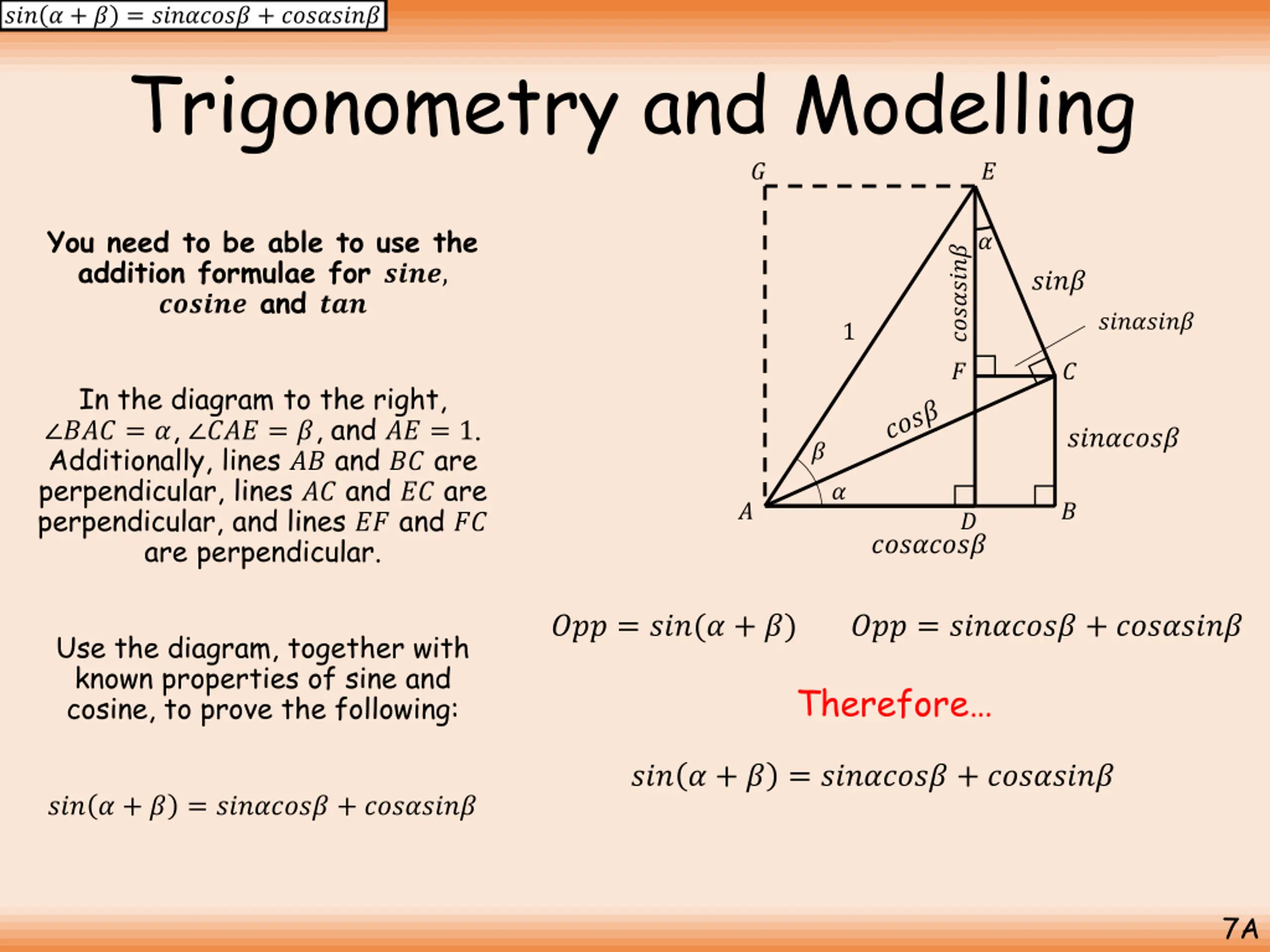 $sin(\alpha + \beta) = sin\alpha cos\beta + cos\alpha sin\beta$

Trigonometry and Modelling

You need to be able to use the addition formulae for $sine$, $cosine$ and $tan$

In the diagram to the right, $\angle BAC = \alpha$, $\angle CAE = \beta$, and $AE = 1$. Additionally, lines $AB$ and $BC$ are perpendicular, lines $AC$ and $EC$ are perpendicular, and lines $EF$ and $FC$ are perpendicular.

Use the diagram, together with known properties of sine and cosine, to prove the following:

$sin(\alpha + \beta) = sin\alpha cos\beta + cos\alpha sin\beta$

$G$ $E$ $\alpha$ $cos\alpha sin\beta$ $sin\beta$ $sin\alpha sin\beta$ $1$ $F$ $C$ $cos\beta$ $sin\alpha cos\beta$ $\beta$ $\alpha$ $A$ $D$ $B$ $cos\alpha cos\beta$

$Opp = sin(\alpha + \beta)$

$Opp = sin\alpha cos\beta + cos\alpha sin\beta$

Therefore…

$sin(\alpha + \beta) = sin\alpha cos\beta + cos\alpha sin\beta$

7A